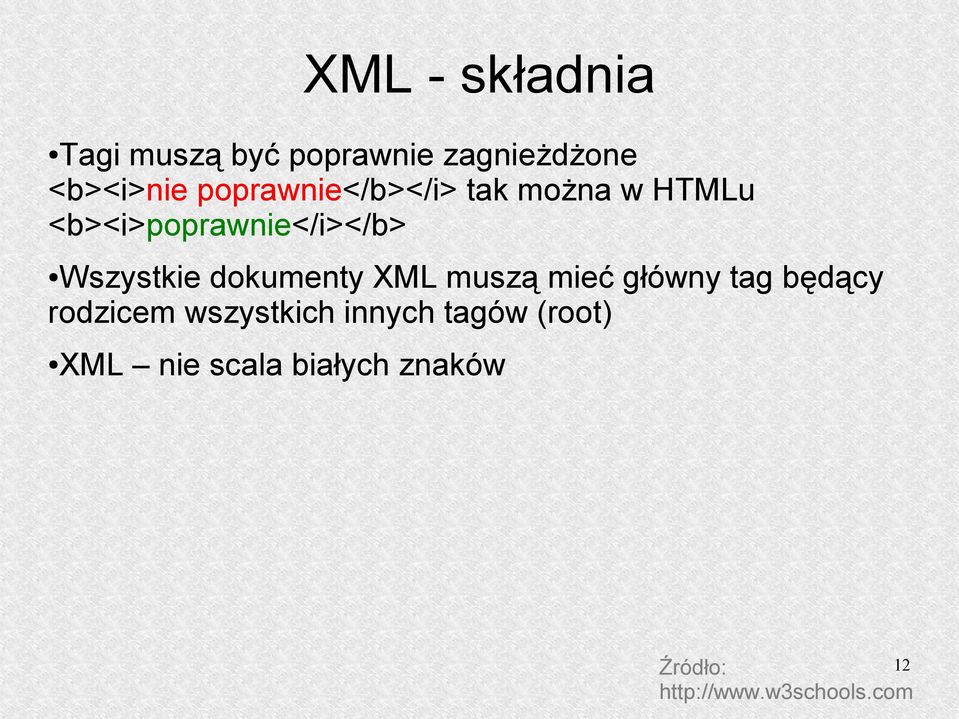 XML - składnia

•Tagi muszą być poprawnie zagnieżdżone
<b><i>nie poprawnie</b></i> tak można w HTMLu
<b><i>poprawnie</i></b>

•Wszystkie dokumenty XML muszą mieć główny tag będący rodzicem wszystkich innych tagów (root)

•XML – nie scala białych znaków

Źródło:
http://www.w3schools.com

12